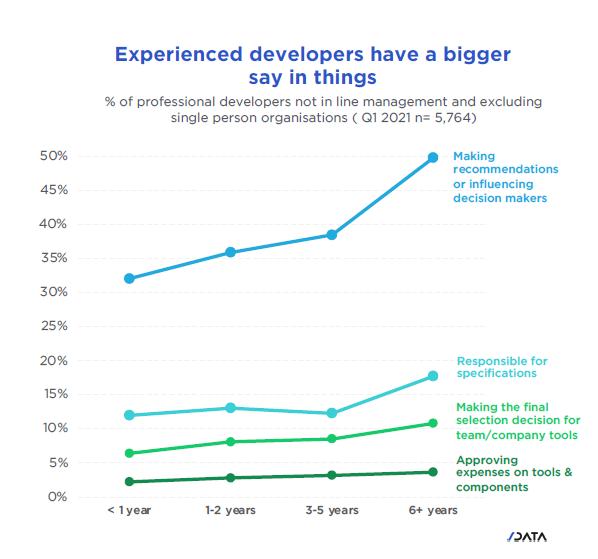 Experienced developers have a bigger say in things

% of professional developers not in line management and excluding single person organisations ( Q1 2021 n= 5,764)

50%
45%
40%
35%
30%
25%
20%
15%
10%
5%
0%

Making recommendations or influencing decision makers

Responsible for specifications

Making the final selection decision for team/company tools

Approving expenses on tools & components

< 1 year
1-2 years
3-5 years
6+ years

/DATA